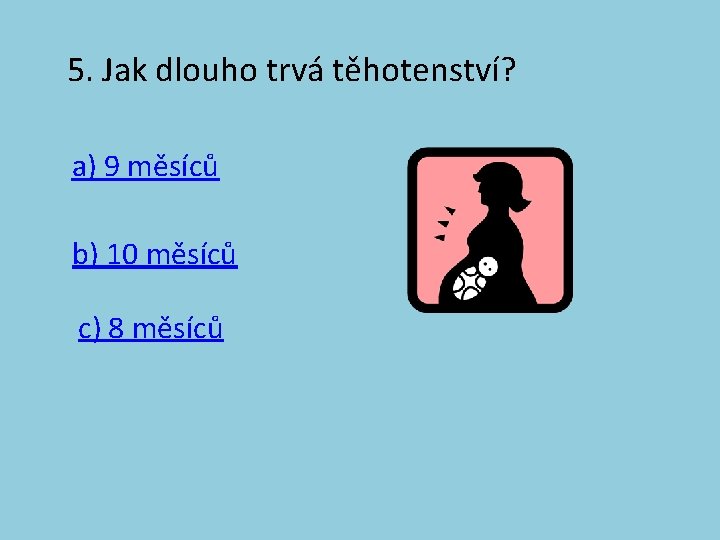 5. Jak dlouho trvá těhotenství?

a) 9 měsíců

b) 10 měsíců

c) 8 měsíců